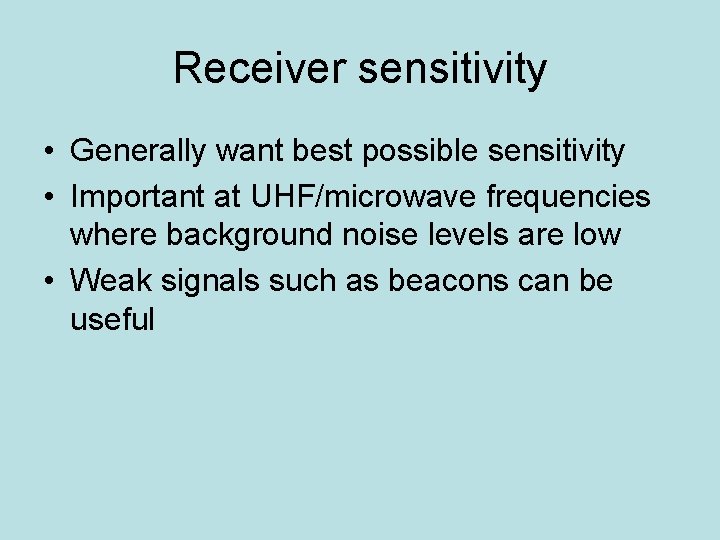 Receiver sensitivity

• Generally want best possible sensitivity
• Important at UHF/microwave frequencies where background noise levels are low
• Weak signals such as beacons can be useful